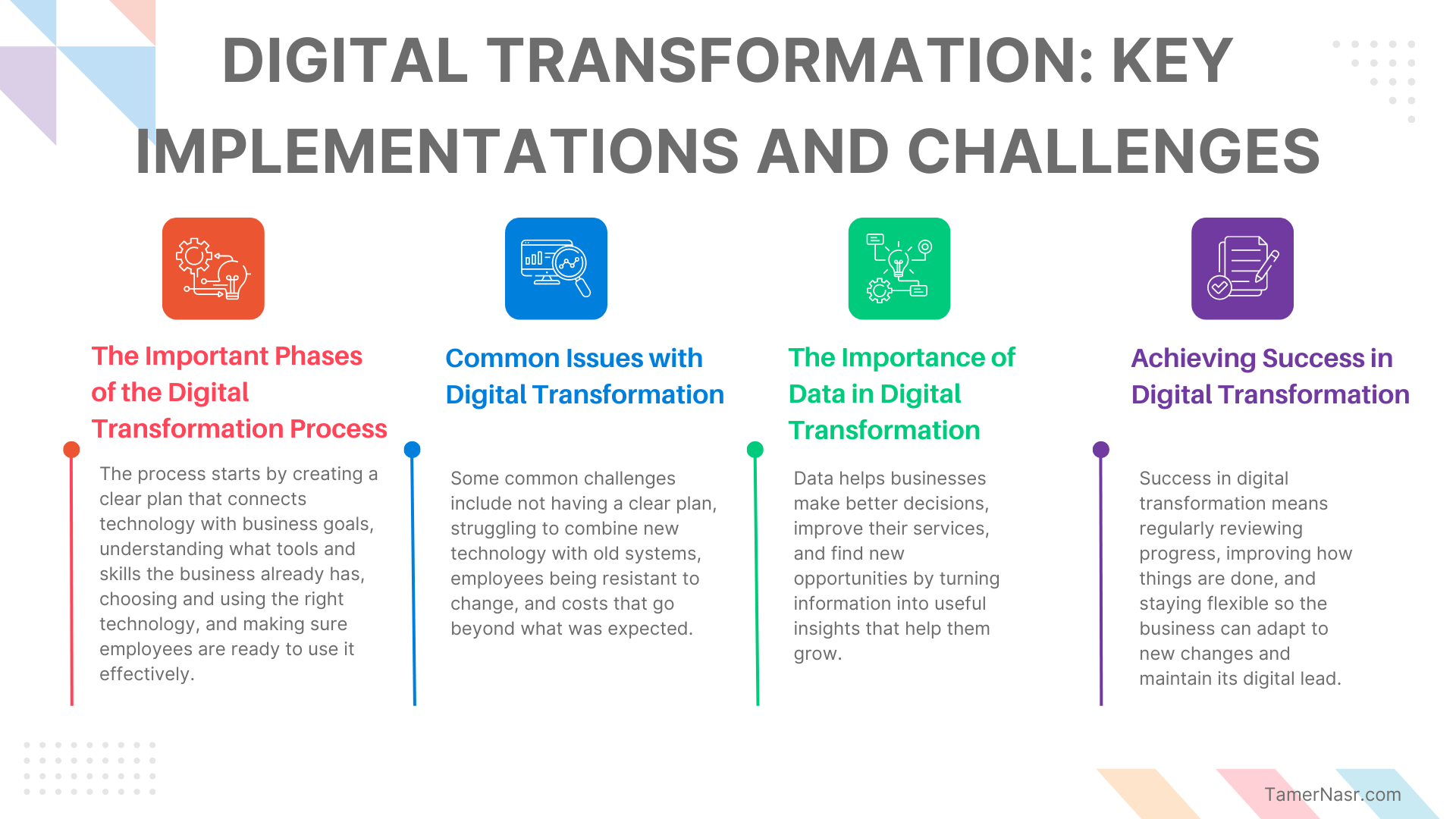 DIGITAL TRANSFORMATION: KEY IMPLEMENTATIONS AND CHALLENGES

The Important Phases of the Digital Transformation Process

The process starts by creating a clear plan that connects technology with business goals, understanding what tools and skills the business already has, choosing and using the right technology, and making sure employees are ready to use it effectively.

Common Issues with Digital Transformation

Some common challenges include not having a clear plan, struggling to combine new technology with old systems, employees being resistant to change, and costs that go beyond what was expected.

The Importance of Data in Digital Transformation

Data helps businesses make better decisions, improve their services, and find new opportunities by turning information into useful insights that help them grow.

Achieving Success in Digital Transformation

Success in digital transformation means regularly reviewing progress, improving how things are done, and staying flexible so the business can adapt to new changes and maintain its digital lead.

TamerNasr.com